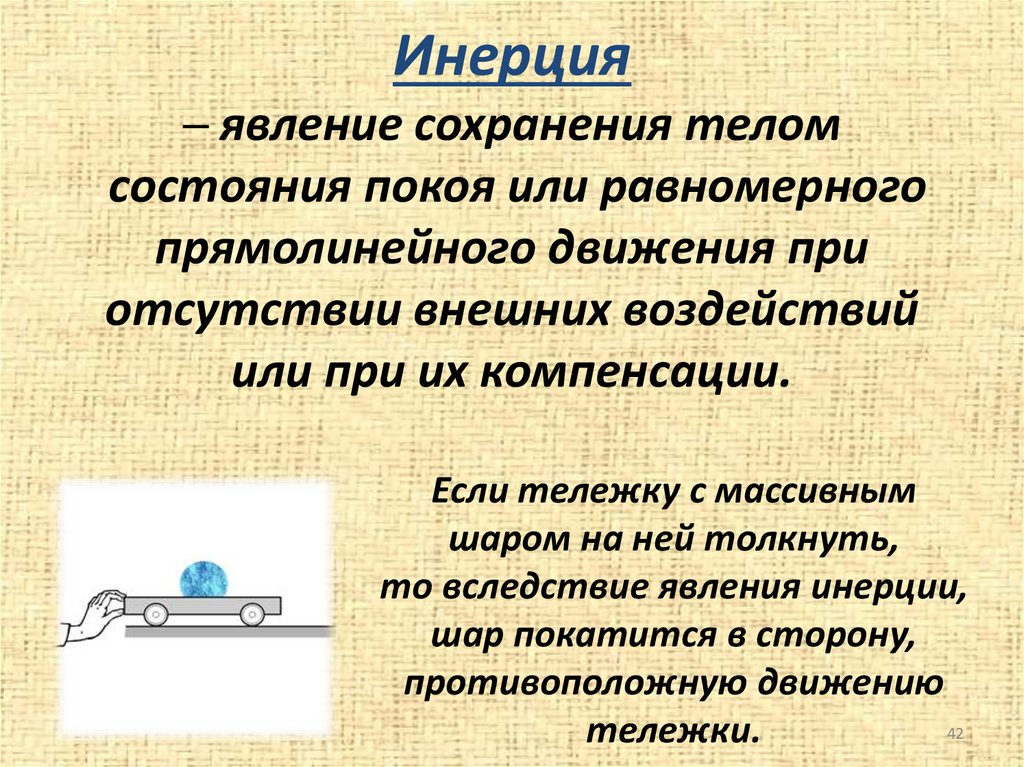 Инерция

– явление сохранения телом состояния покоя или равномерного прямолинейного движения при отсутствии внешних воздействий или при их компенсации.

Если тележку с массивным шаром на ней толкнуть, то вследствие явления инерции, шар покатится в сторону, противоположную движению тележки.

42